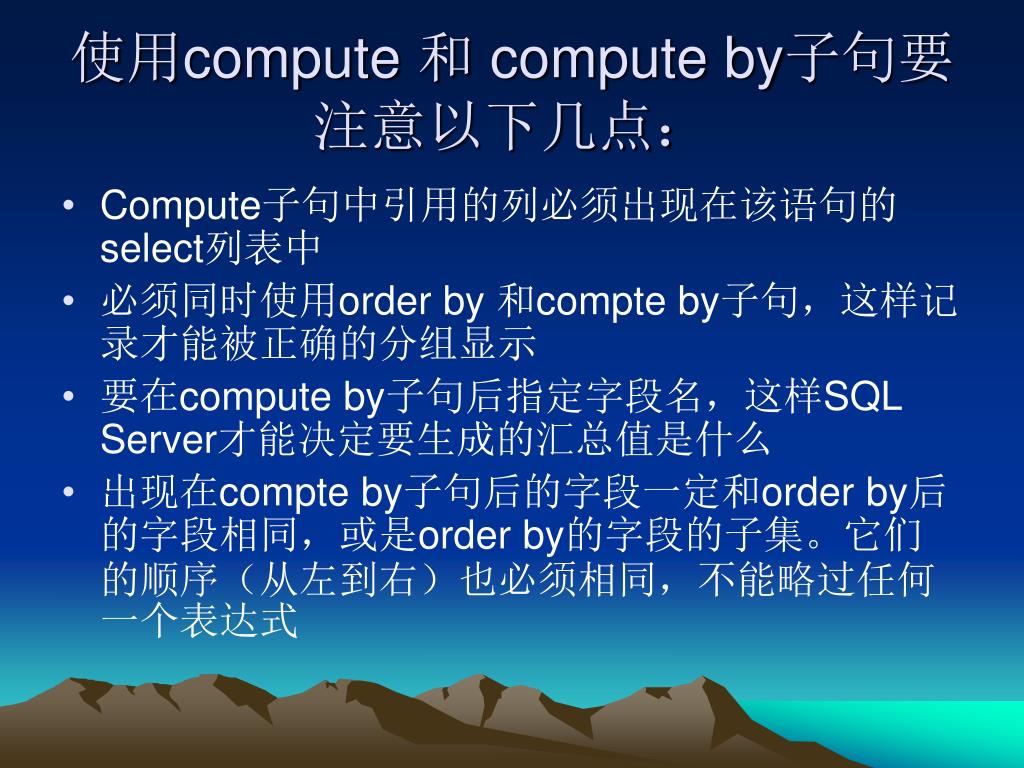 使用compute 和 compute by子句要注意以下几点：

• Compute子句中引用的列必须出现在该语句的select列表中
• 必须同时使用order by 和compte by子句，这样记录才能被正确的分组显示
• 要在compute by子句后指定字段名，这样SQL Server才能决定要生成的汇总值是什么
• 出现在compte by子句后的字段一定和order by后的字段相同，或是order by的字段的子集。它们的顺序（从左到右）也必须相同，不能略过任何一个表达式